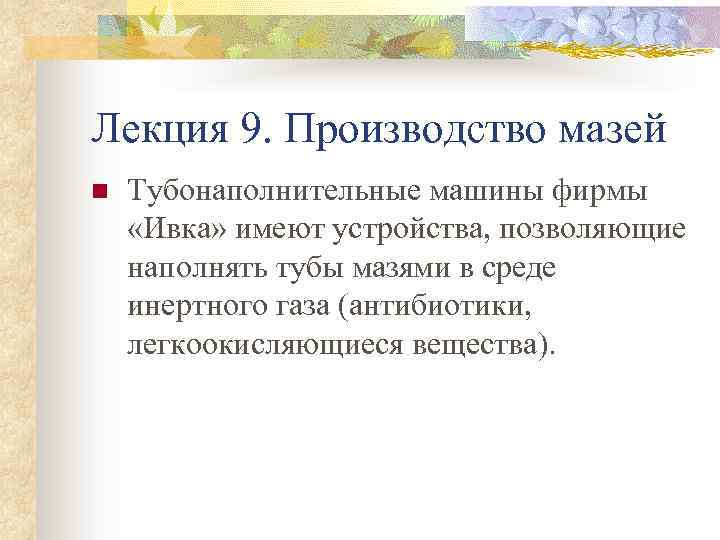 Лекция 9. Производство мазей

Тубонаполнительные машины фирмы «Ивка» имеют устройства, позволяющие наполнять тубы мазями в среде инертного газа (антибиотики, легкоокисляющиеся вещества).